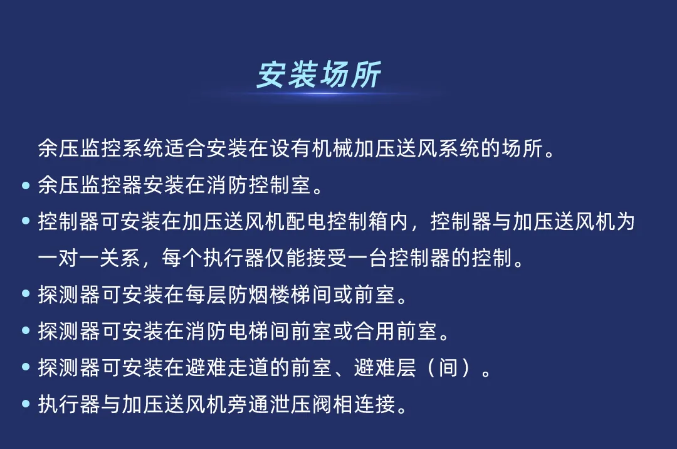 安装场所

余压监控系统适合安装在设有机械加压送风系统的场所。

• 余压监控器安装在消防控制室。

• 控制器可安装在加压送风机配电控制箱内，控制器与加压送风机为一对一关系，每个执行器仅能接受一台控制器的控制。

• 探测器可安装在每层防烟楼梯间或前室。

• 探测器可安装在消防电梯间前室或合用前室。

• 探测器可安装在避难走道的前室、避难层（间）。

• 执行器与加压送风机旁通泄压阀相连接。